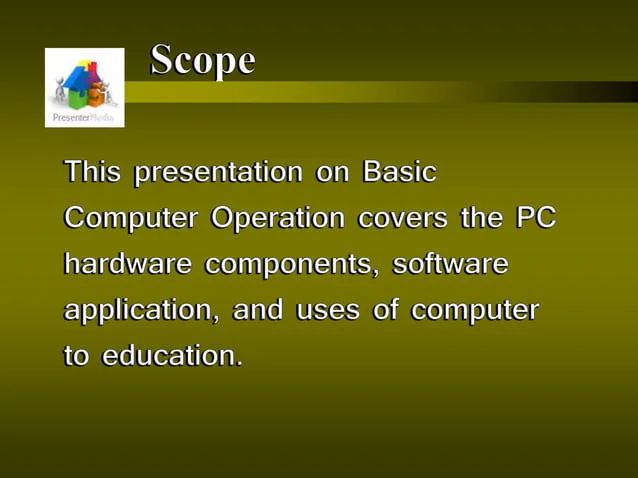 PresenterMedia

Scope

This presentation on Basic Computer Operation covers the PC hardware components, software application, and uses of computer to education.